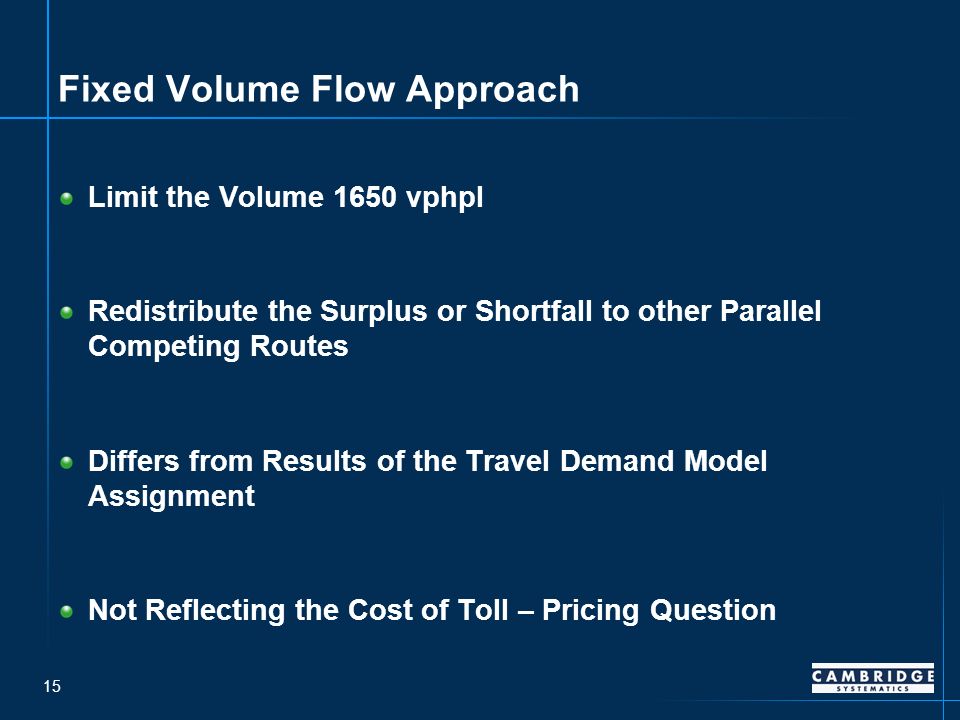 Fixed Volume Flow Approach

Limit the Volume 1650 vphpl

Redistribute the Surplus or Shortfall to other Parallel Competing Routes

Differs from Results of the Travel Demand Model Assignment

Not Reflecting the Cost of Toll – Pricing Question

15

CAMBRIDGE SYSTEMATICS